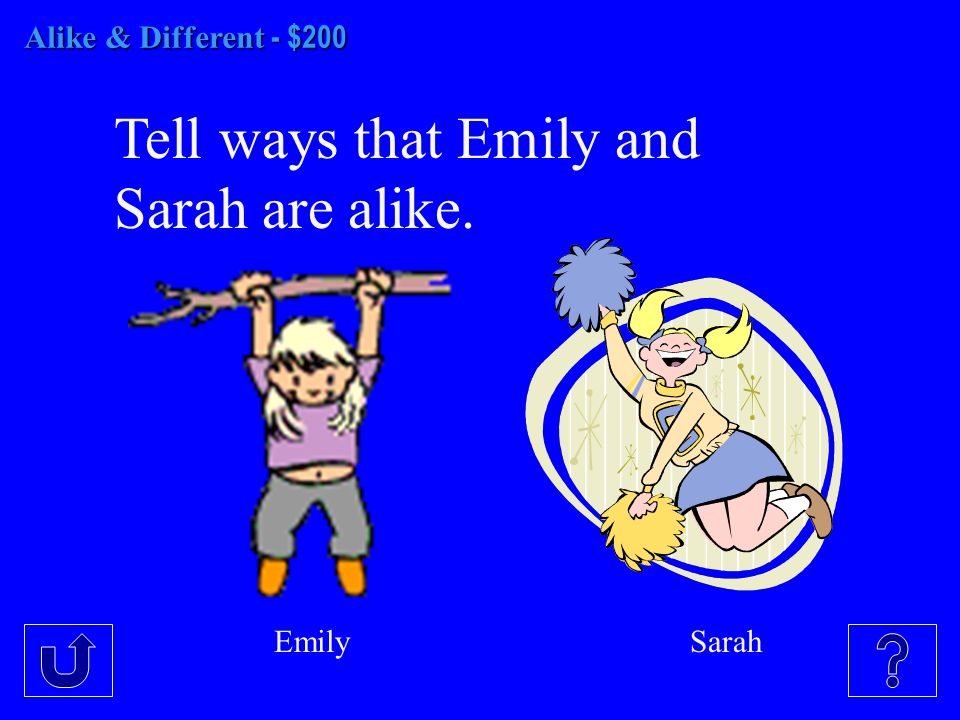 Alike & Different - $200

Tell ways that Emily and Sarah are alike.

Emily

Sarah

?